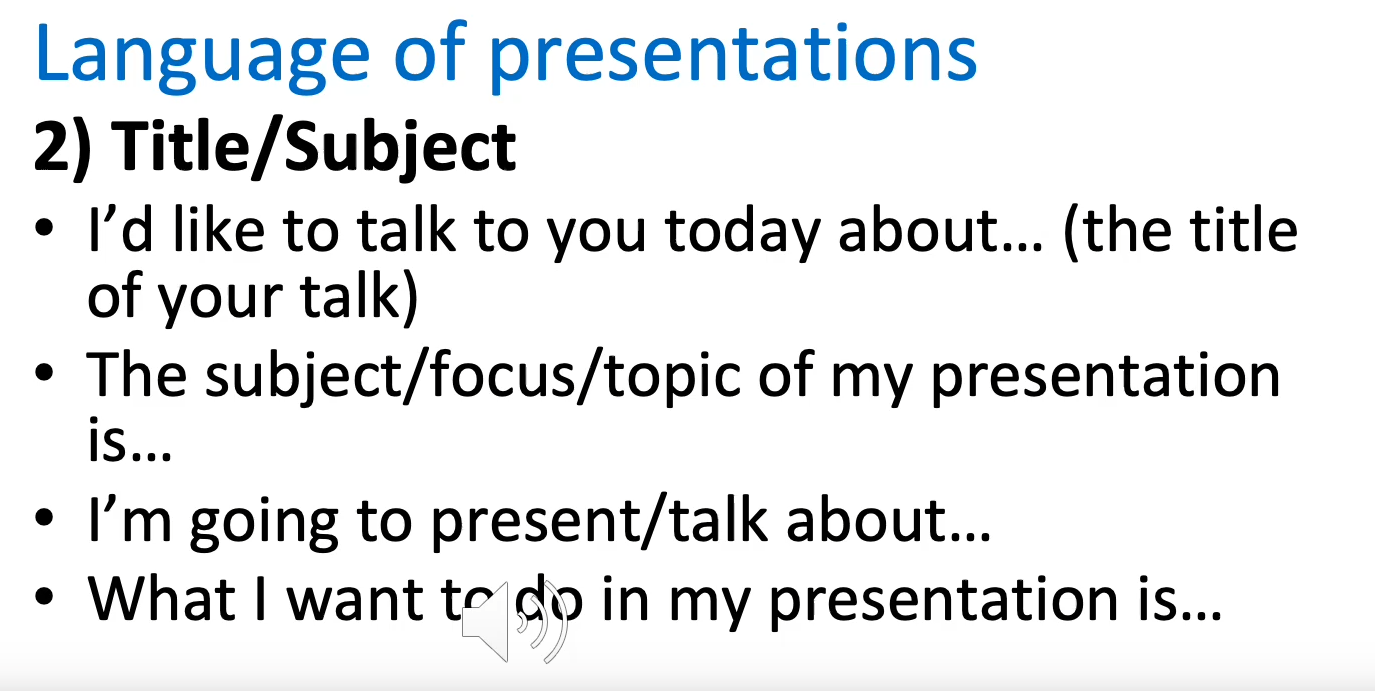 Language of presentations

2) Title/Subject

• I'd like to talk to you today about… (the title of your talk)
• The subject/focus/topic of my presentation is…
• I'm going to present/talk about…
• What I want to do in my presentation is…